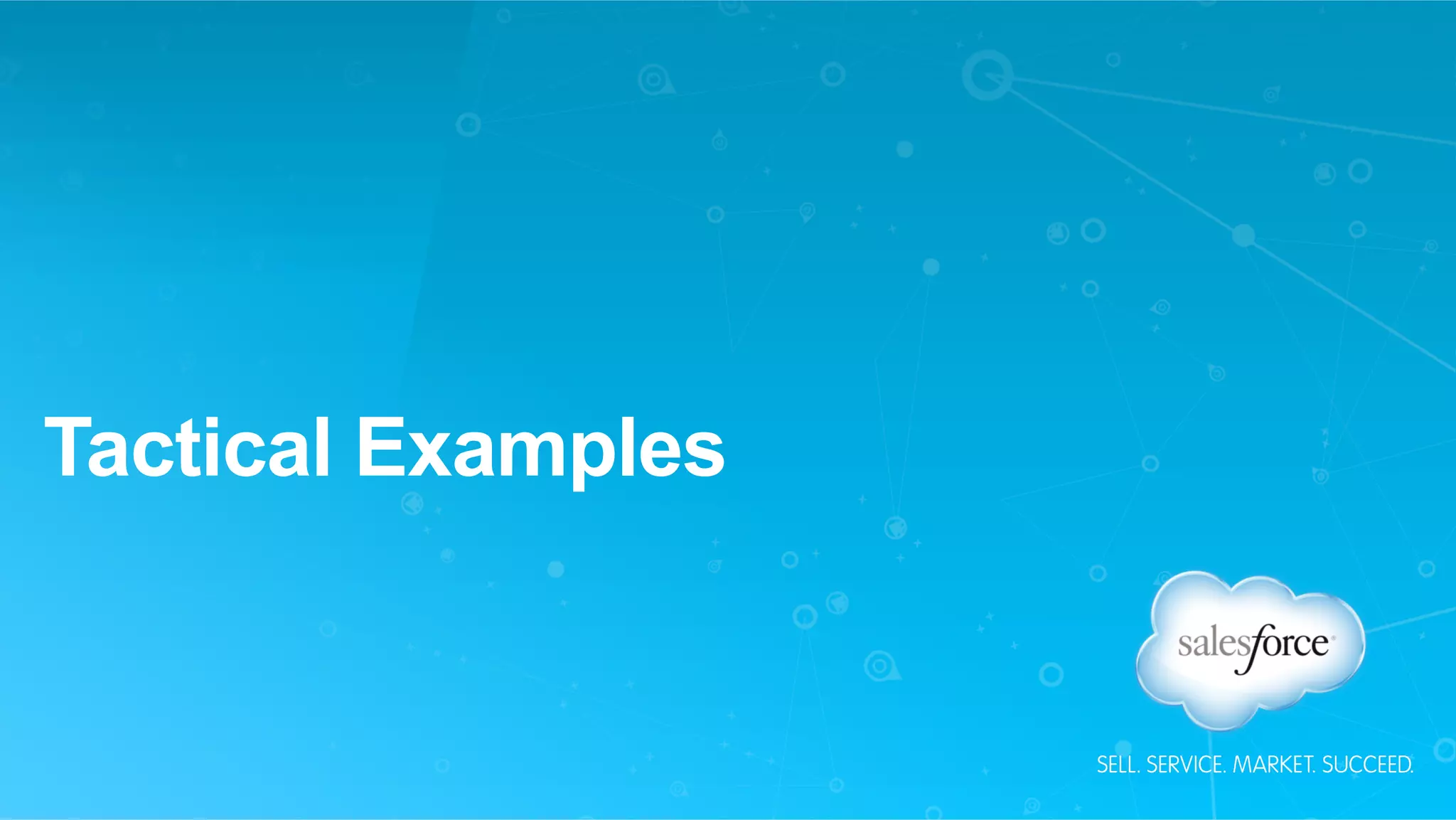 Tactical Examples

salesforce

SELL. SERVICE. MARKET. SUCCEED.